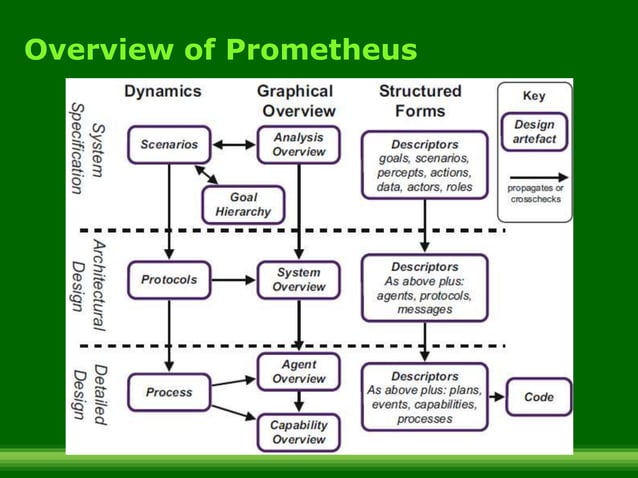 Overview of Prometheus

Dynamics

Graphical Overview

Structured Forms

Key

Design artefact

propagates or crosschecks

System Specification

Scenarios

Analysis Overview

Goal Hierarchy

Descriptors goals, scenarios, percepts, actions, data, actors, roles

Architectural Design

Protocols

System Overview

Descriptors As above plus: agents, protocols, messages

Detailed Design

Process

Agent Overview

Capability Overview

Descriptors As above plus: plans, events, capabilities, processes

Code